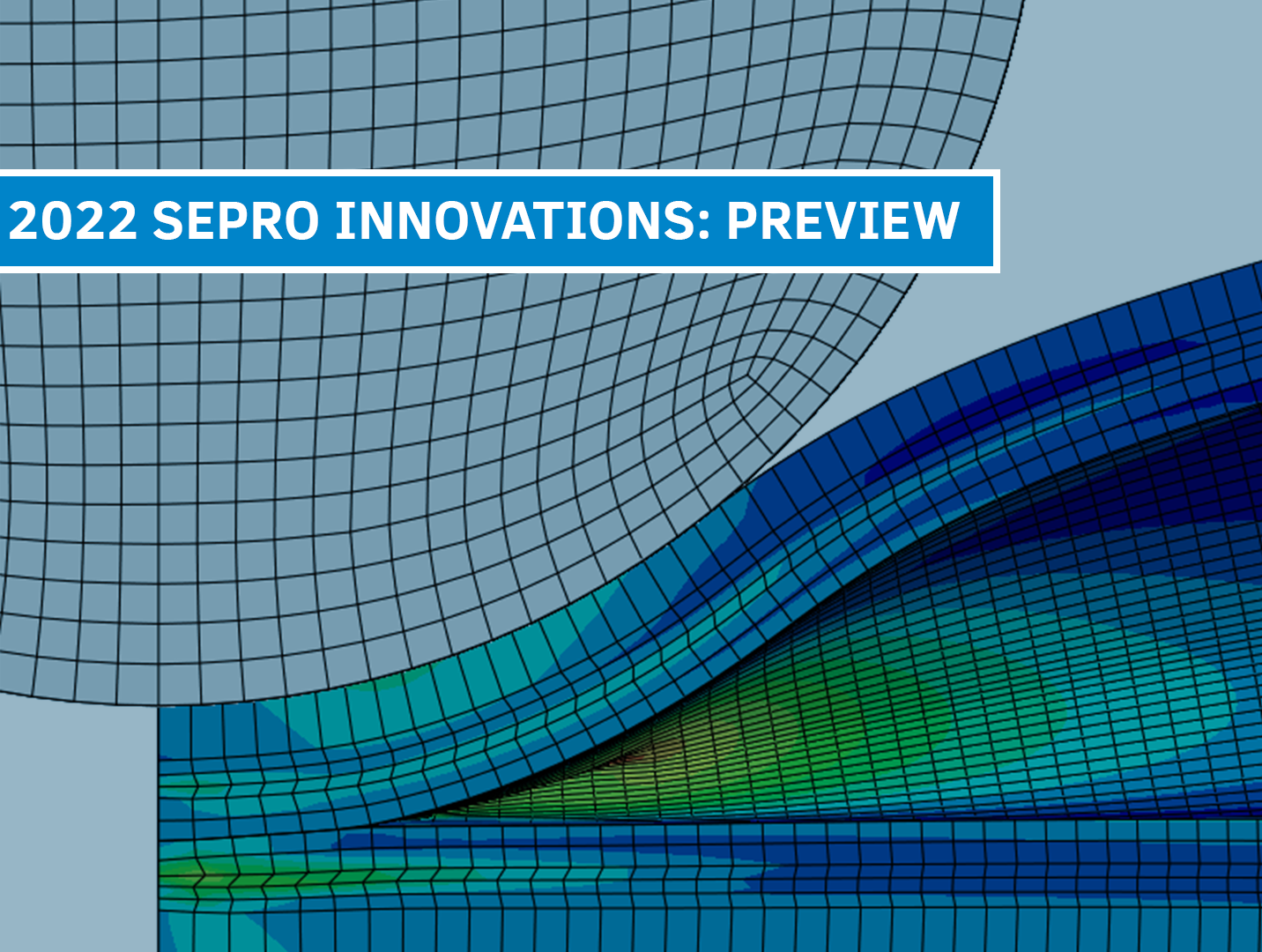 2022 SEPRO INNOVATIONS: PREVIEW